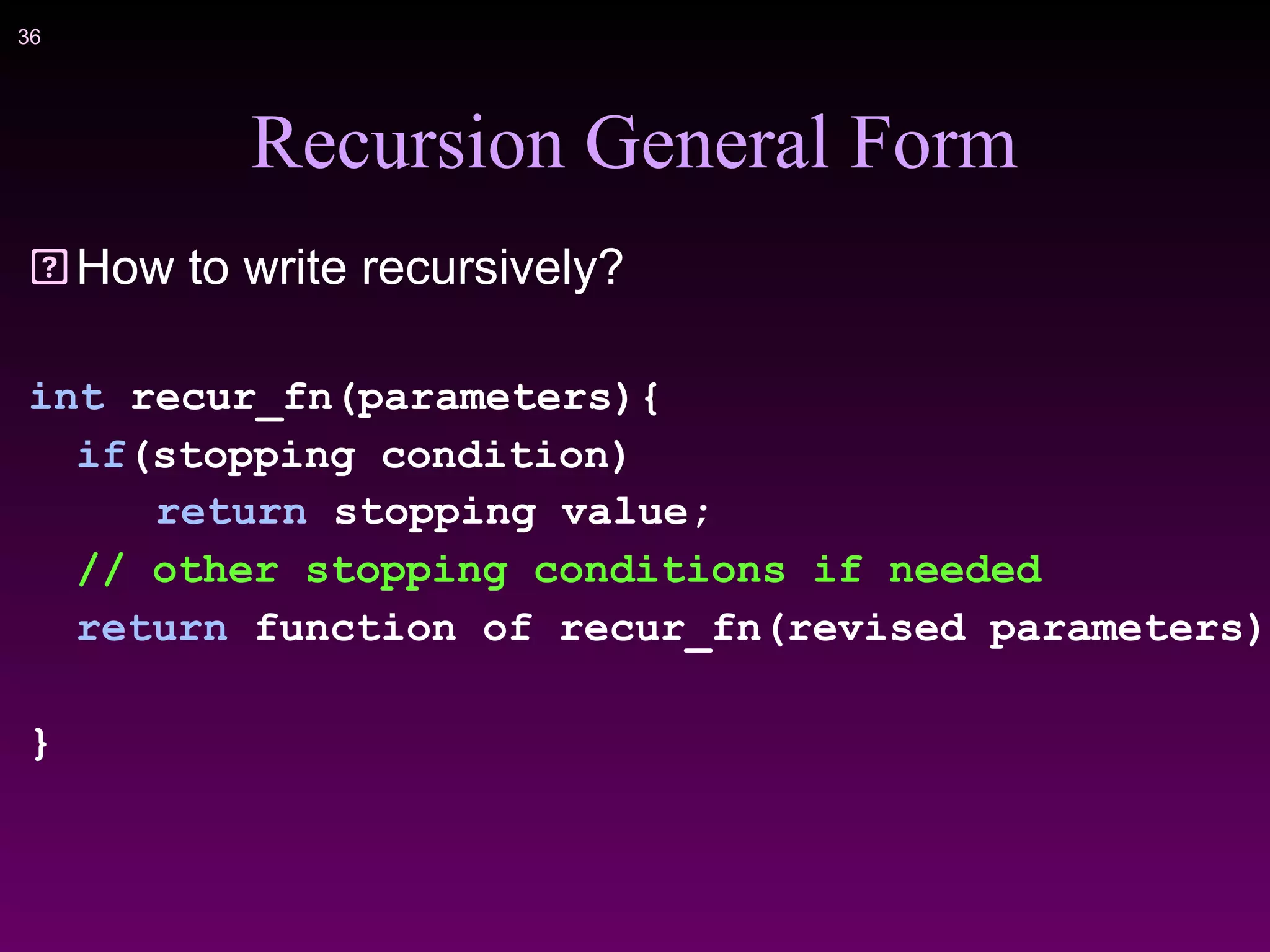 36

Recursion General Form

How to write recursively?

int recur_fn(parameters){
  if(stopping condition)
      return stopping value;
  // other stopping conditions if needed
  return function of recur_fn(revised parameters)

}